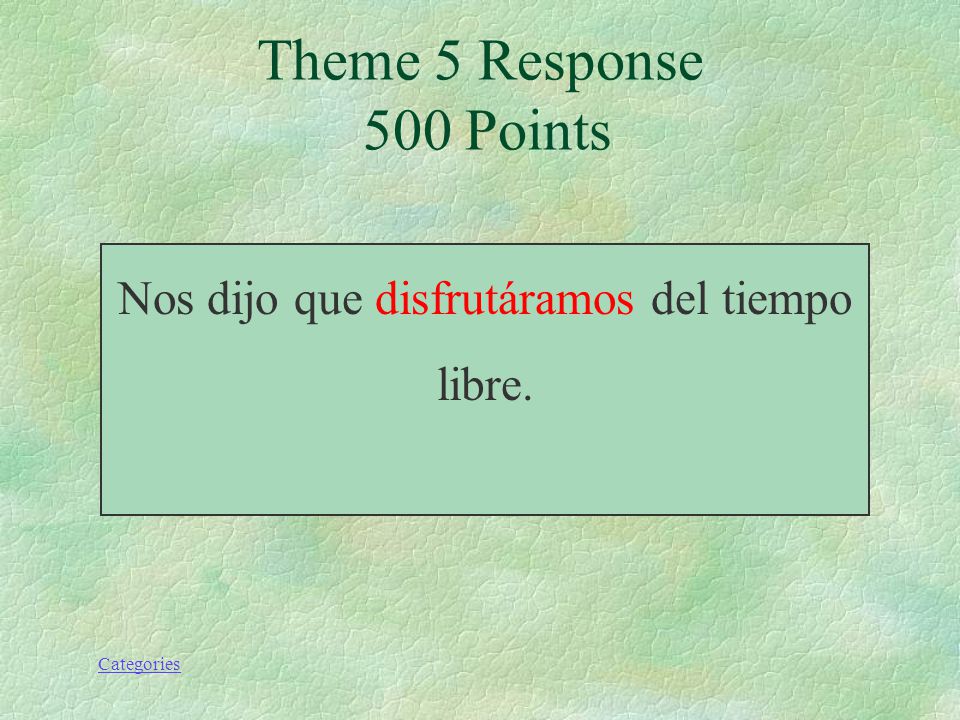 Theme 5 Response
500 Points

Nos dijo que disfrutáramos del tiempo libre.

Categories